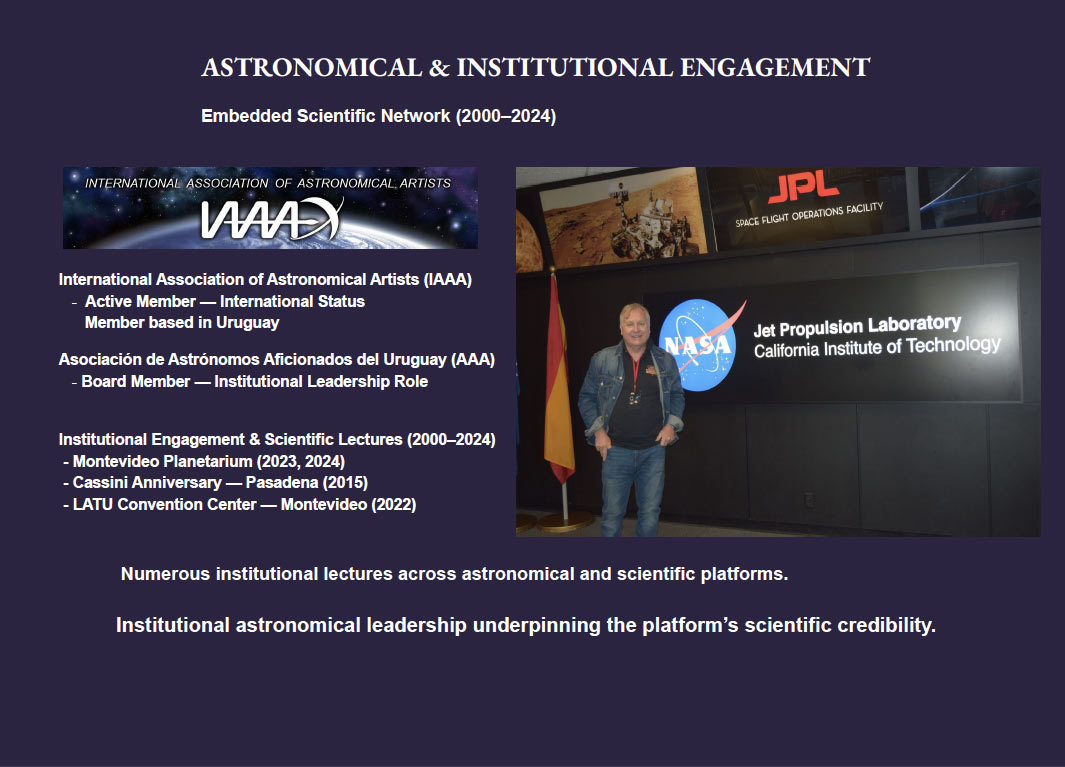 ASTRONOMICAL & INSTITUTIONAL ENGAGEMENT

Embedded Scientific Network (2000–2024)

INTERNATIONAL ASSOCIATION OF ASTRONOMICAL ARTISTS

IAAA

International Association of Astronomical Artists (IAAA)
- Active Member — International Status
Member based in Uruguay

Asociación de Astrónomos Aficionados del Uruguay (AAA)
- Board Member — Institutional Leadership Role

Institutional Engagement & Scientific Lectures (2000–2024)
- Montevideo Planetarium (2023, 2024)
- Cassini Anniversary — Pasadena (2015)
- LATU Convention Center — Montevideo (2022)

JPL
SPACE FLIGHT OPERATIONS FACILITY

NASA

Jet Propulsion Laboratory
California Institute of Technology

Numerous institutional lectures across astronomical and scientific platforms.

Institutional astronomical leadership underpinning the platform's scientific credibility.